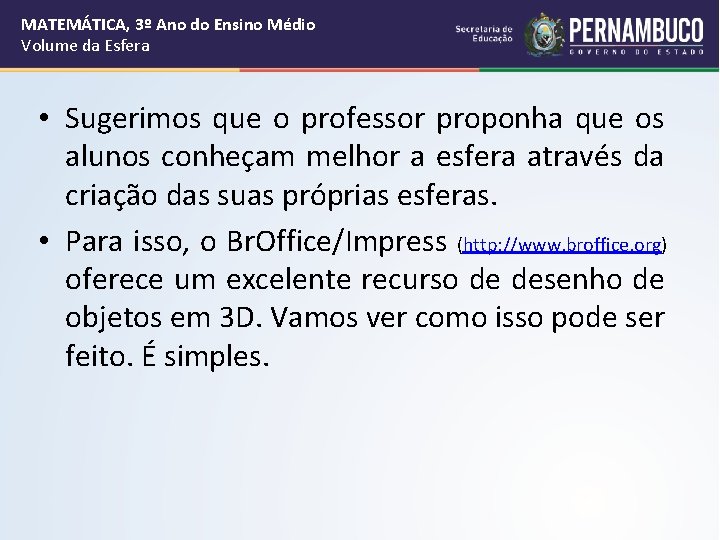 MATEMÁTICA, 3º Ano do Ensino Médio
Volume da Esfera

Secretaria de Educação
PERNAMBUCO
GOVERNO DO ESTADO

• Sugerimos que o professor proponha que os alunos conheçam melhor a esfera através da criação das suas próprias esferas.

• Para isso, o BrOffice/Impress (http://www.broffice.org) oferece um excelente recurso de desenho de objetos em 3D. Vamos ver como isso pode ser feito. É simples.